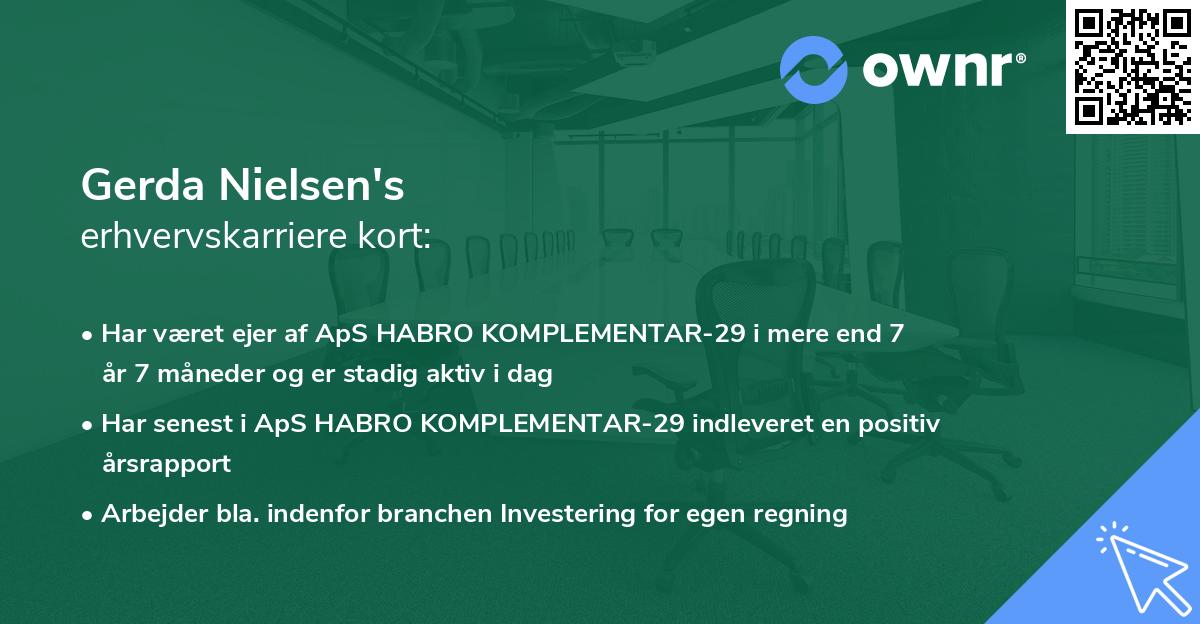 ownr®

Gerda Nielsen's
erhvervskarriere kort:

• Har været ejer af ApS HABRO KOMPLEMENTAR-29 i mere end 7 år 7 måneder og er stadig aktiv i dag

• Har senest i ApS HABRO KOMPLEMENTAR-29 indleveret en positiv årsrapport

• Arbejder bla. indenfor branchen Investering for egen regning